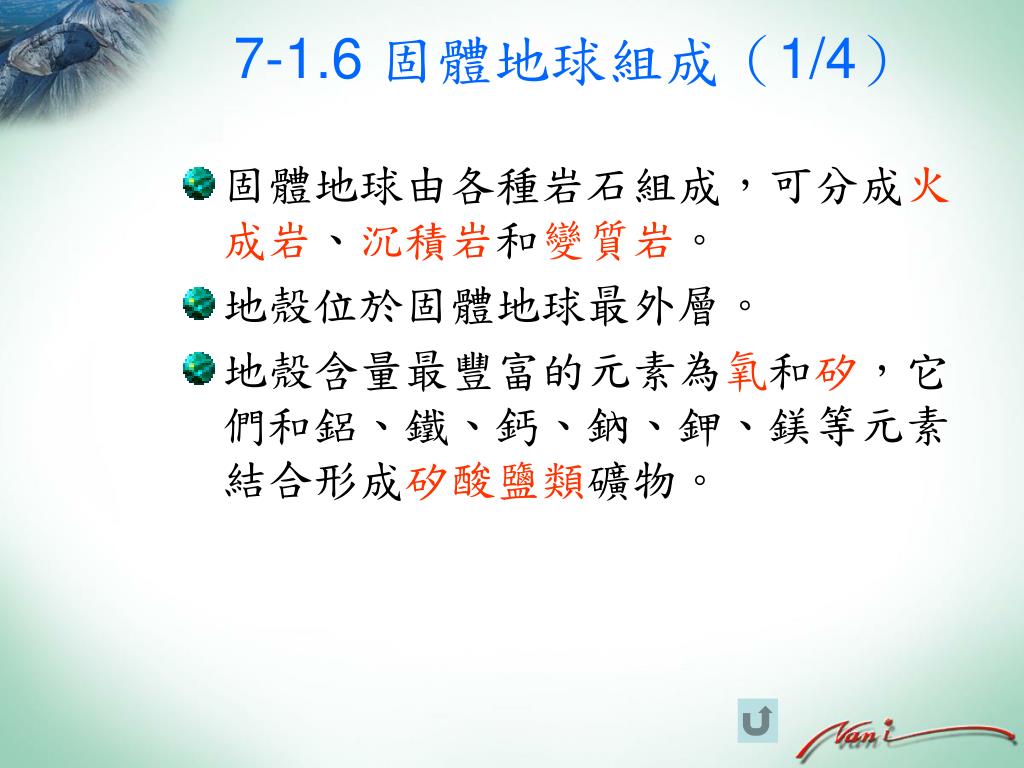 7-1.6 固體地球組成（1/4）

固體地球由各種岩石組成，可分成火成岩、沉積岩和變質岩。

地殼位於固體地球最外層。

地殼含量最豐富的元素為氧和矽，它們和鋁、鐵、鈣、鈉、鉀、鎂等元素結合形成矽酸鹽類礦物。

Nani